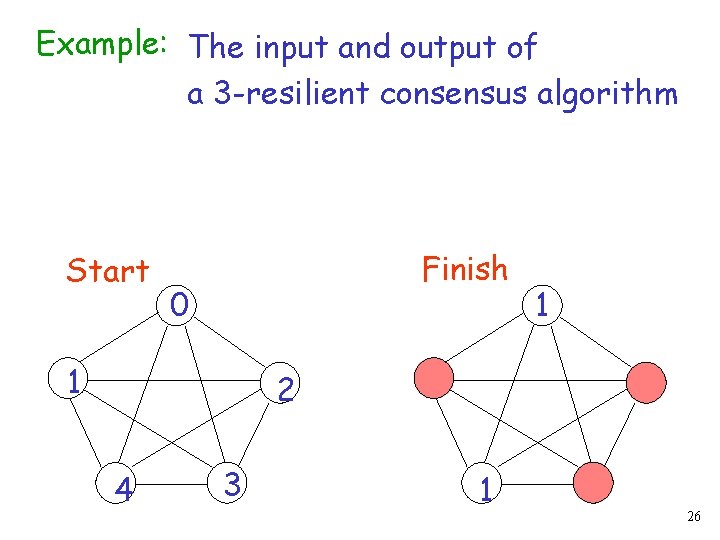 Example: The input and output of a 3-resilient consensus algorithm

Start

0

1

2

4

3

Finish

1

1

26